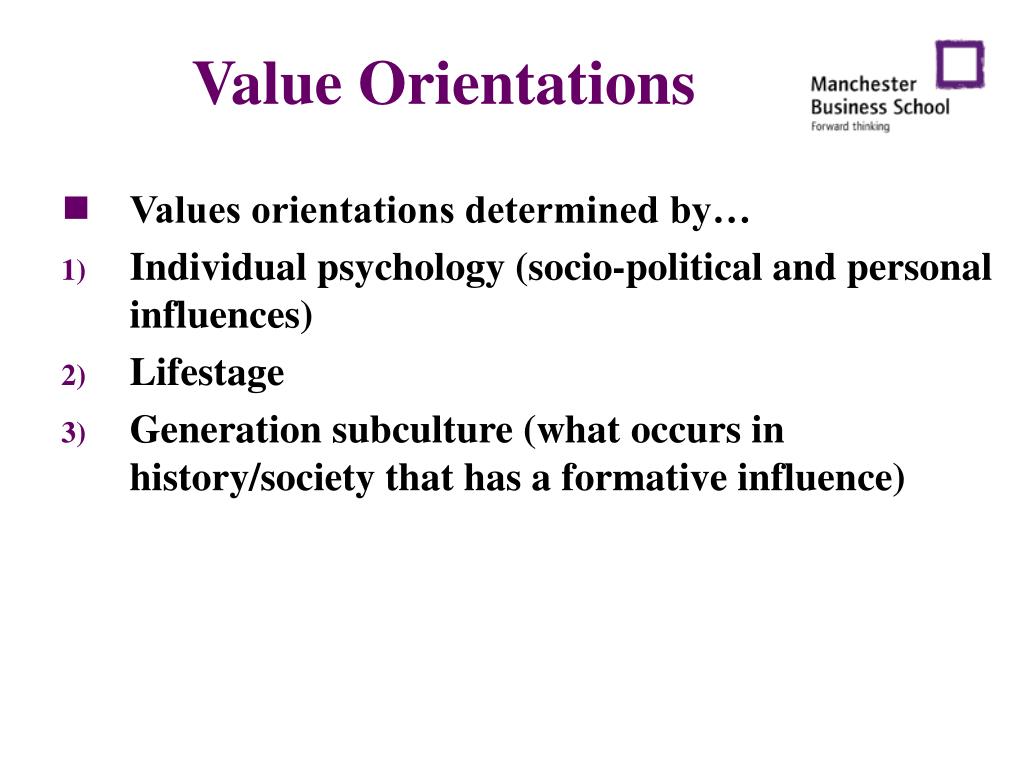 Value Orientations

Manchester
Business School
Forward thinking

Values orientations determined by…

1) Individual psychology (socio-political and personal influences)

2) Lifestage

3) Generation subculture (what occurs in history/society that has a formative influence)